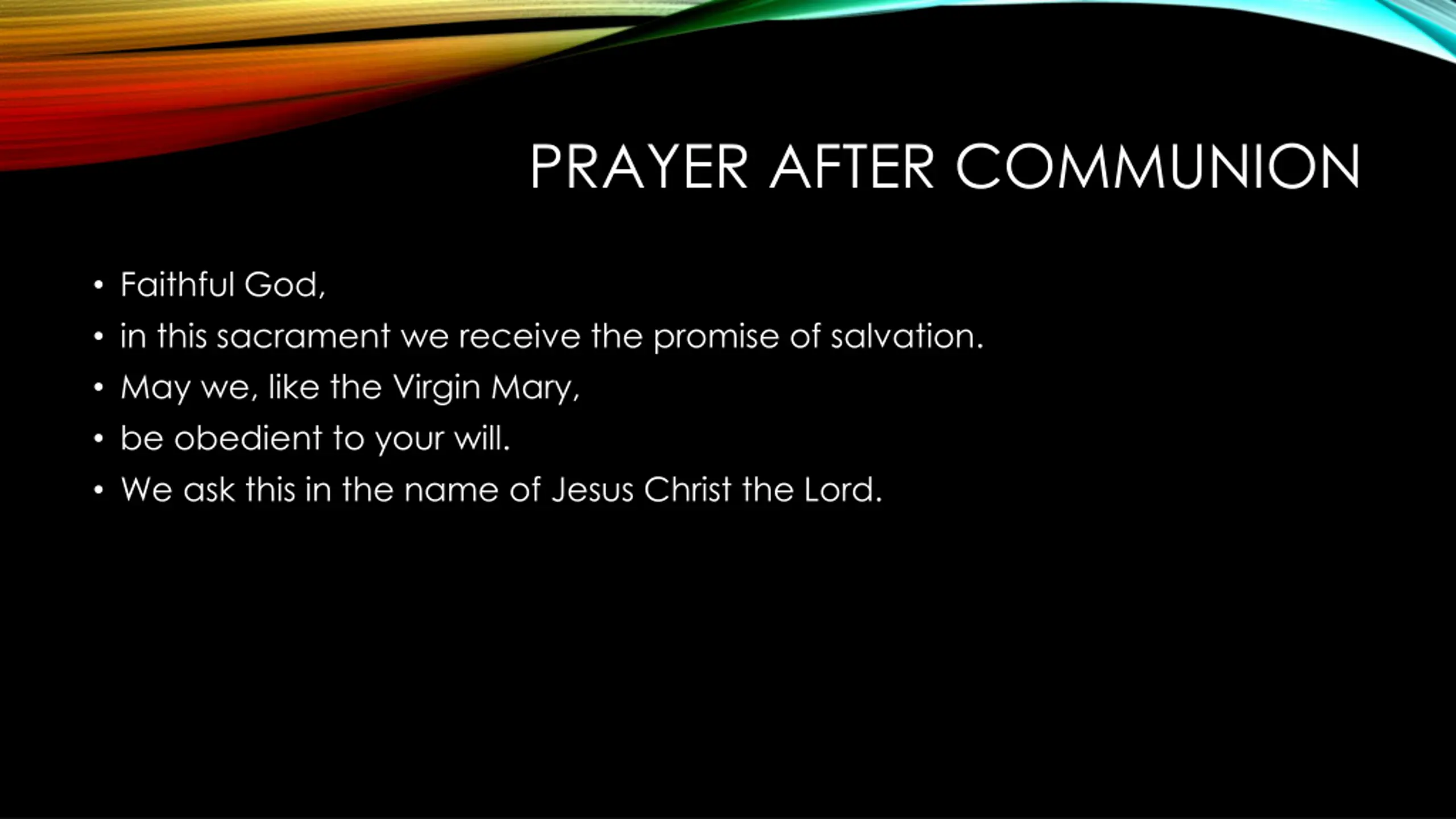 PRAYER AFTER COMMUNION

• Faithful God,
• in this sacrament we receive the promise of salvation.
• May we, like the Virgin Mary,
• be obedient to your will.
• We ask this in the name of Jesus Christ the Lord.